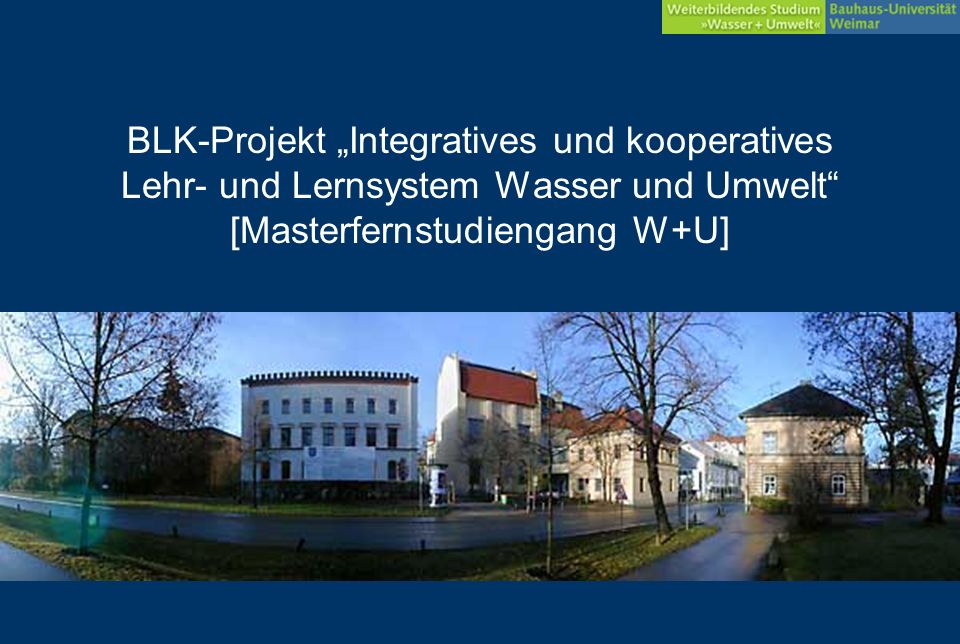 Weiterbildendes Studium »Wasser + Umwelt« Bauhaus-Universität Weimar

BLK-Projekt „Integratives und kooperatives Lehr- und Lernsystem Wasser und Umwelt“ [Masterfernstudiengang W+U]